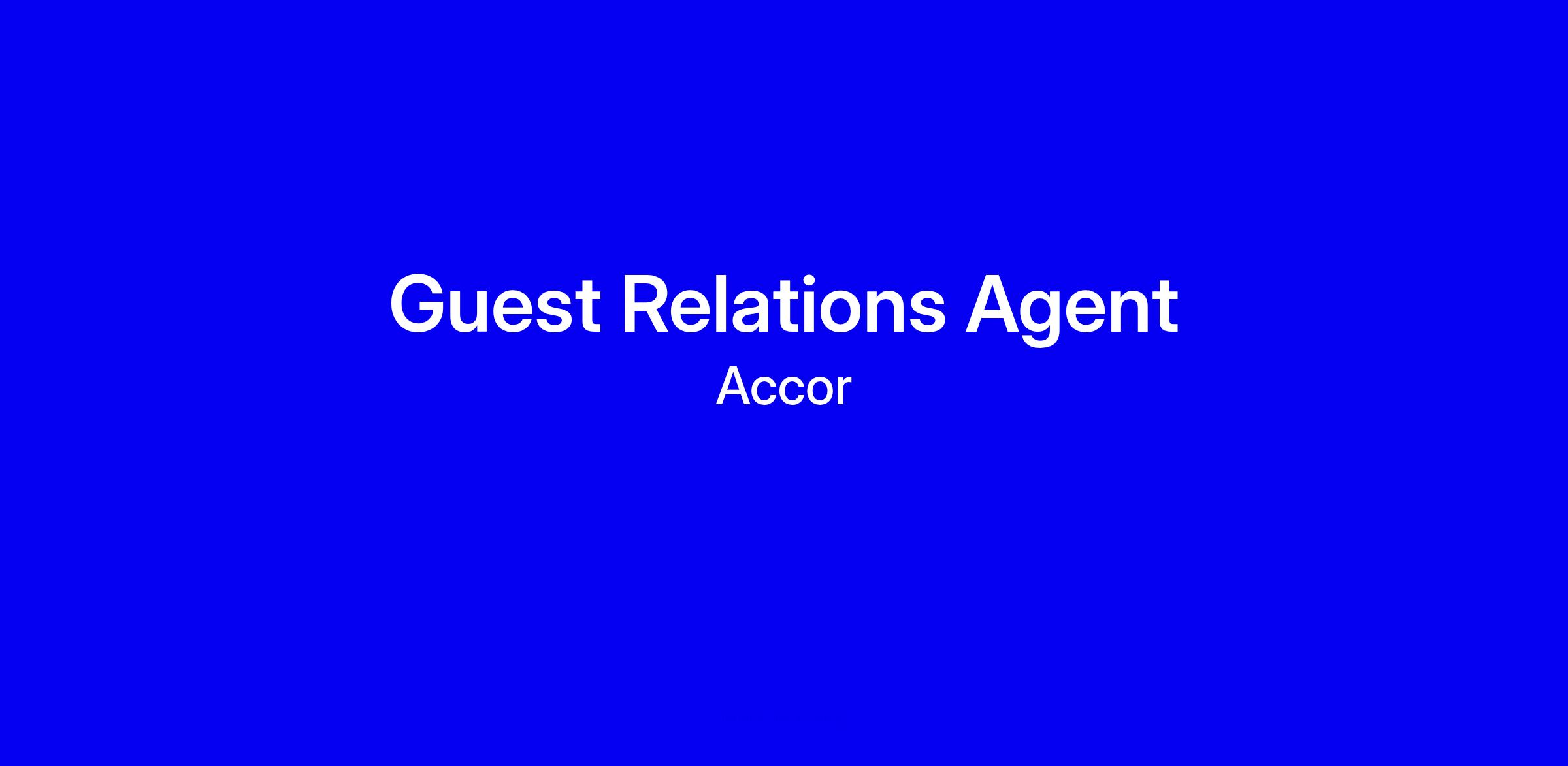 Guest Relations Agent
Accor